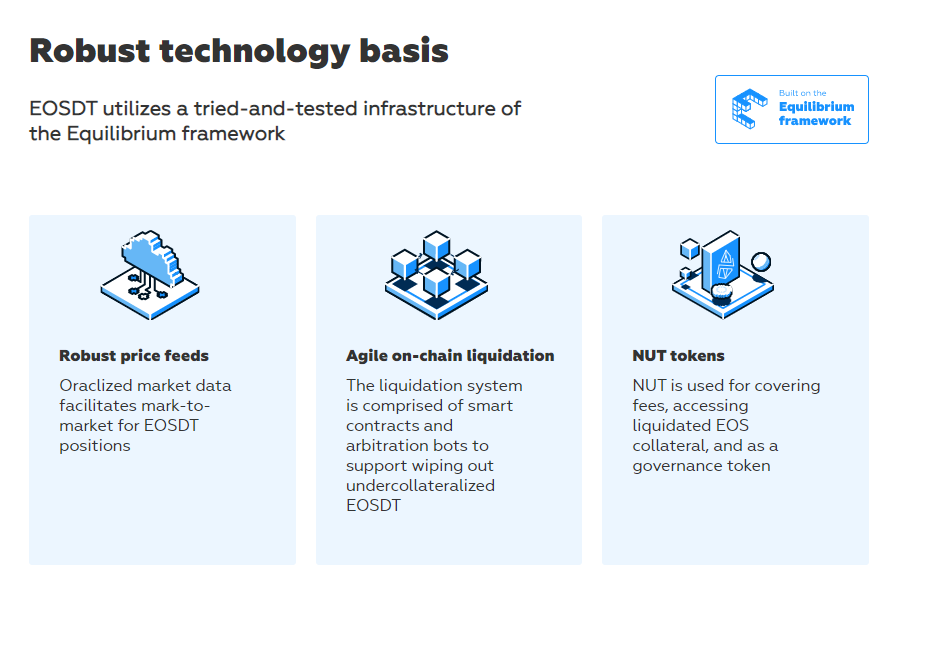 Robust technology basis

EOSDT utilizes a tried-and-tested infrastructure of the Equilibrium framework

Built on the Equilibrium framework

Robust price feeds

Oraclized market data facilitates mark-to-market for EOSDT positions

Agile on-chain liquidation

The liquidation system is comprised of smart contracts and arbitration bots to support wiping out undercollateralized EOSDT

NUT tokens

NUT is used for covering fees, accessing liquidated EOS collateral, and as a governance token